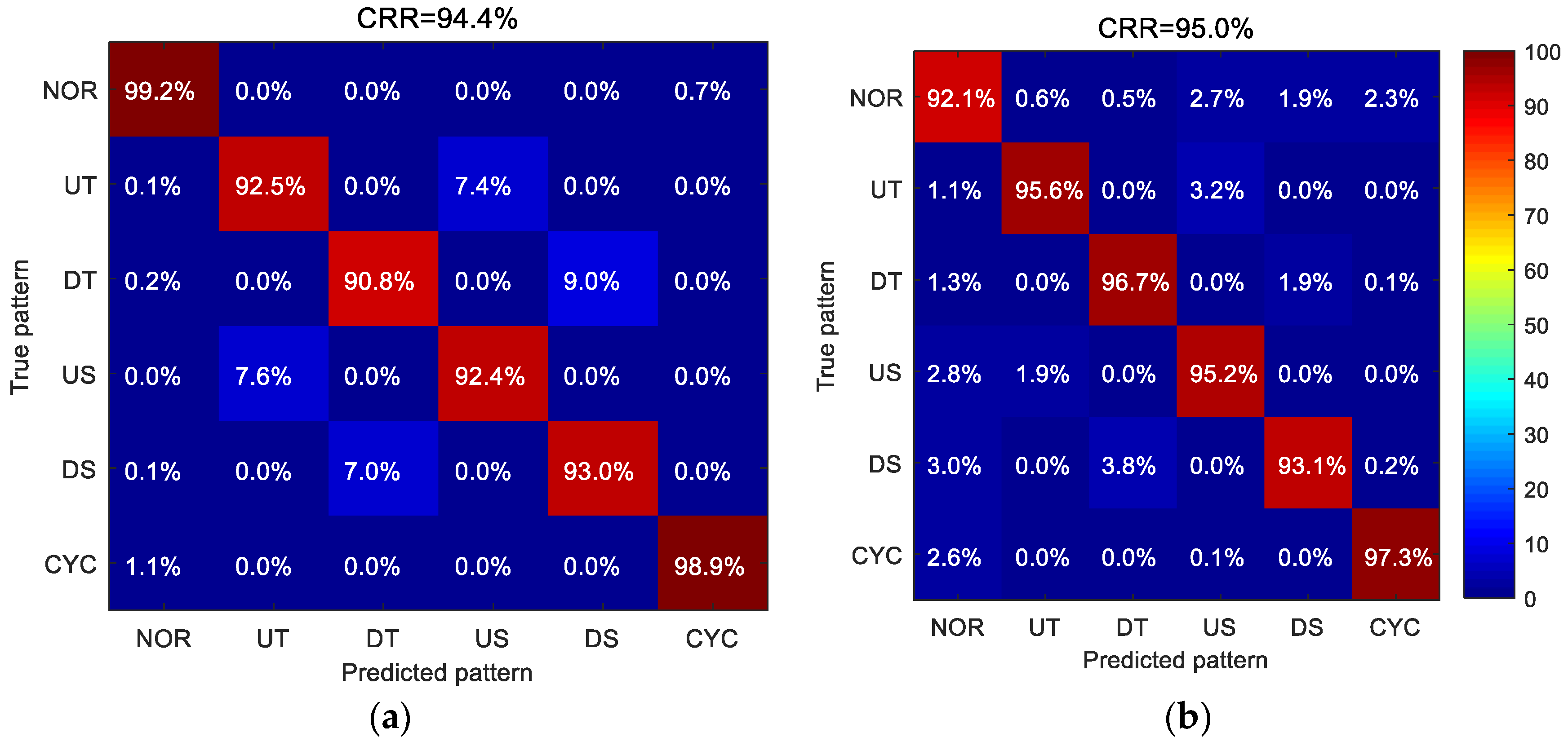 CRR=94.4%

True pattern

| | NOR | UT | DT | US | DS | CYC |
|---|---|---|---|---|---|---|
| NOR | 99.2% | 0.0% | 0.0% | 0.0% | 0.0% | 0.7% |
| UT | 0.1% | 92.5% | 0.0% | 7.4% | 0.0% | 0.0% |
| DT | 0.2% | 0.0% | 90.8% | 0.0% | 9.0% | 0.0% |
| US | 0.0% | 7.6% | 0.0% | 92.4% | 0.0% | 0.0% |
| DS | 0.1% | 0.0% | 7.0% | 0.0% | 93.0% | 0.0% |
| CYC | 1.1% | 0.0% | 0.0% | 0.0% | 0.0% | 98.9% |

Predicted pattern

(a)

CRR=95.0%

True pattern

| | NOR | UT | DT | US | DS | CYC |
|---|---|---|---|---|---|---|
| NOR | 92.1% | 0.6% | 0.5% | 2.7% | 1.9% | 2.3% |
| UT | 1.1% | 95.6% | 0.0% | 3.2% | 0.0% | 0.0% |
| DT | 1.3% | 0.0% | 96.7% | 0.0% | 1.9% | 0.1% |
| US | 2.8% | 1.9% | 0.0% | 95.2% | 0.0% | 0.0% |
| DS | 3.0% | 0.0% | 3.8% | 0.0% | 93.1% | 0.2% |
| CYC | 2.6% | 0.0% | 0.0% | 0.1% | 0.0% | 97.3% |

Predicted pattern

100 90 80 70 60 50 40 30 20 10 0

(b)